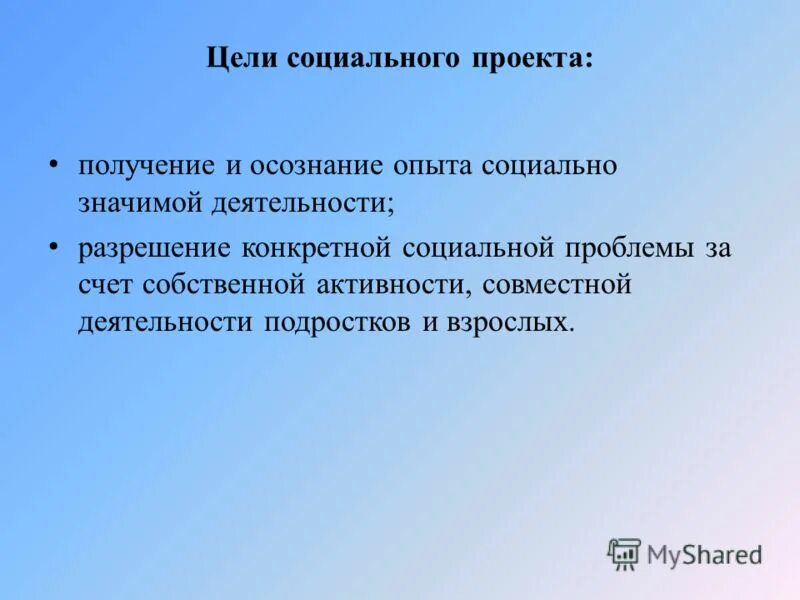 Цели социального проекта:

• получение и осознание опыта социально значимой деятельности;

• разрешение конкретной социальной проблемы за счет собственной активности, совместной деятельности подростков и взрослых.

MyShared